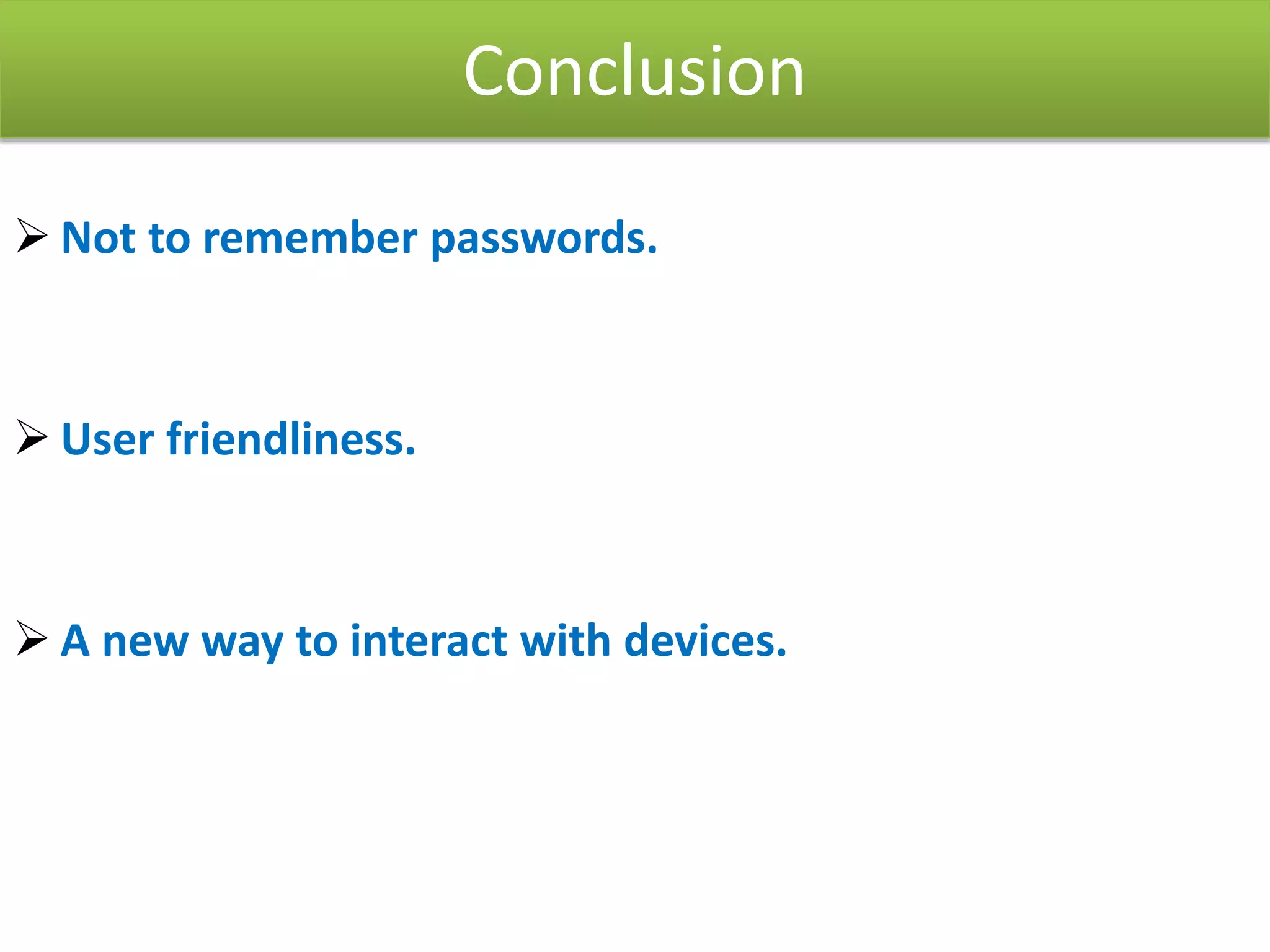 Conclusion

➢ Not to remember passwords.

➢ User friendliness.

➢ A new way to interact with devices.